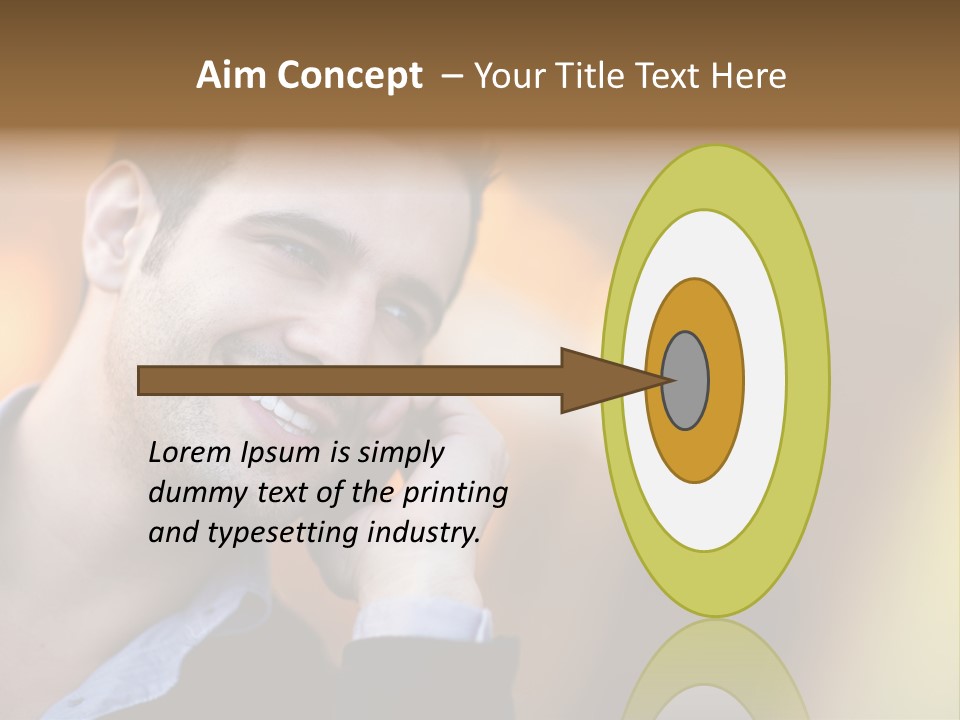 Aim Concept – Your Title Text Here

Lorem Ipsum is simply dummy text of the printing and typesetting industry.